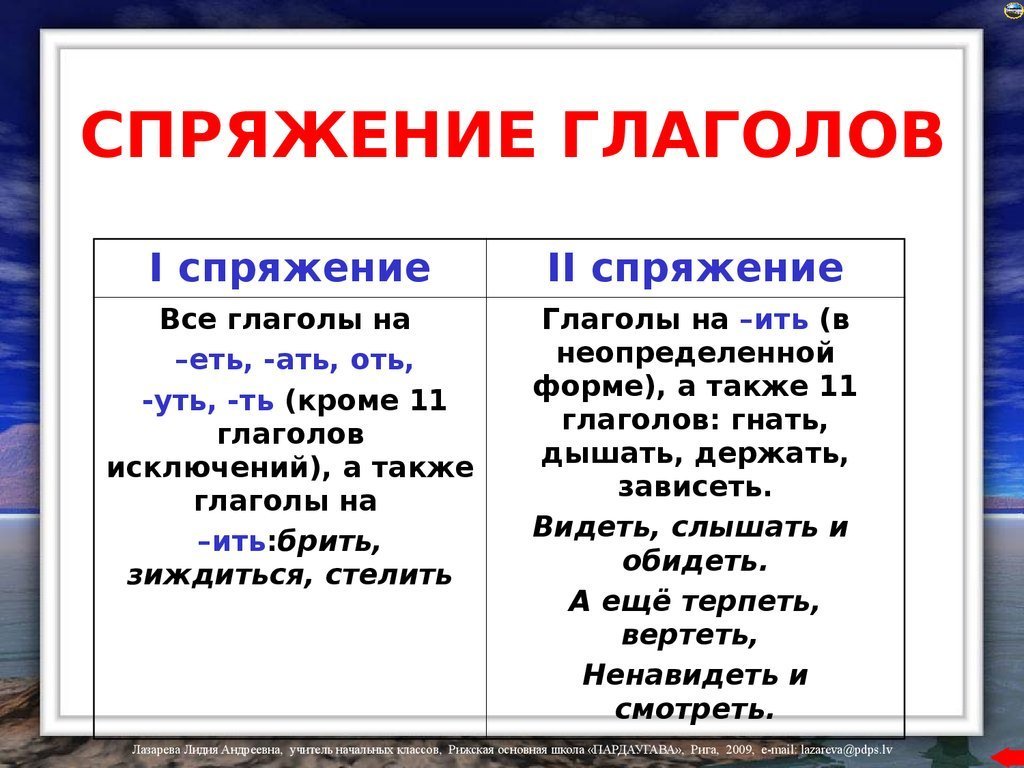 СПРЯЖЕНИЕ ГЛАГОЛОВ

| I спряжение | II спряжение |
|---|---|
| Все глаголы на –еть, -ать, оть, -уть, -ть (кроме 11 глаголов исключений), а также глаголы на –ить:брить, зиждиться, стелить | Глаголы на –ить (в неопределенной форме), а также 11 глаголов: гнать, дышать, держать, зависеть. Видеть, слышать и обидеть. А ещё терпеть, вертеть, Ненавидеть и смотреть. |

Лазарева Лидия Андреевна, учитель начальных классов, Рижская основная школа «ПАРДАУГАВА», Рига, 2009, e-mail: lazareva@pdps.lv